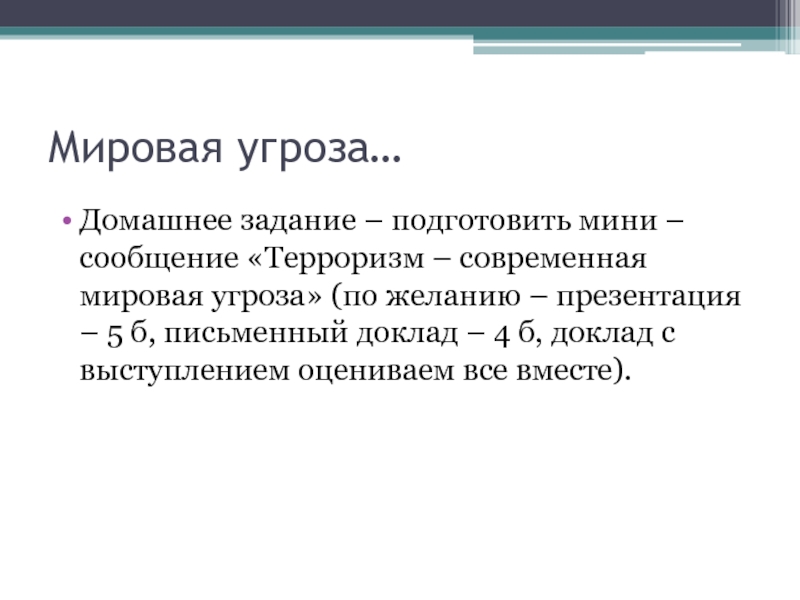 Мировая угроза…

• Домашнее задание – подготовить мини – сообщение «Терроризм – современная мировая угроза» (по желанию – презентация – 5 б, письменный доклад – 4 б, доклад с выступлением оцениваем все вместе).